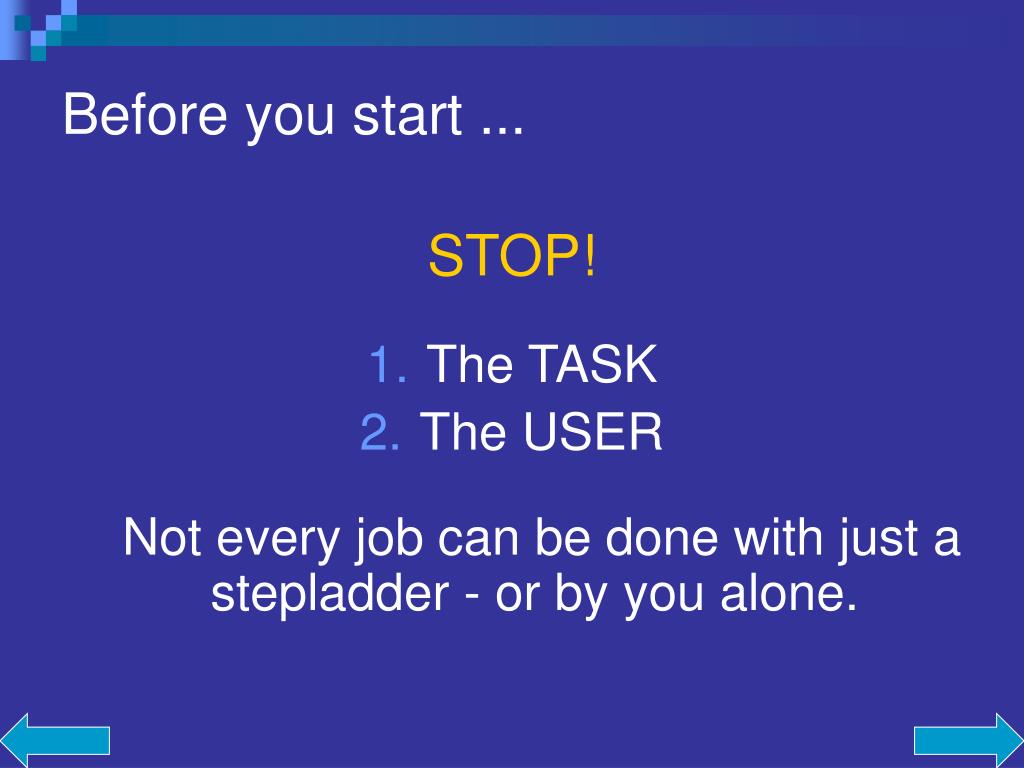 Before you start ...

STOP!

1. The TASK
2. The USER

Not every job can be done with just a stepladder - or by you alone.